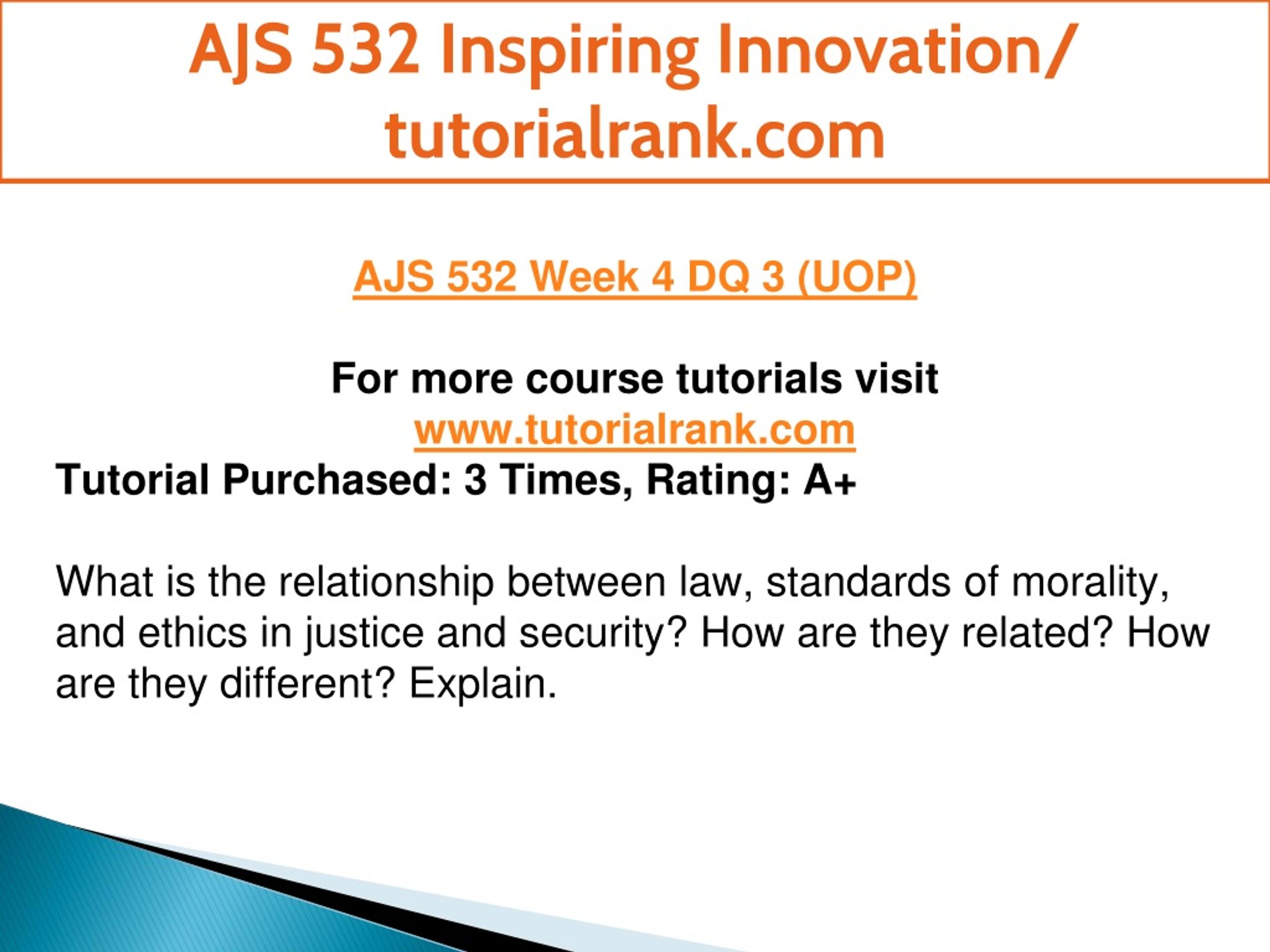 AJS 532 Inspiring Innovation/ tutorialrank.com

AJS 532 Week 4 DQ 3 (UOP)

For more course tutorials visit
www.tutorialrank.com
Tutorial Purchased: 3 Times, Rating: A+

What is the relationship between law, standards of morality, and ethics in justice and security? How are they related? How are they different? Explain.